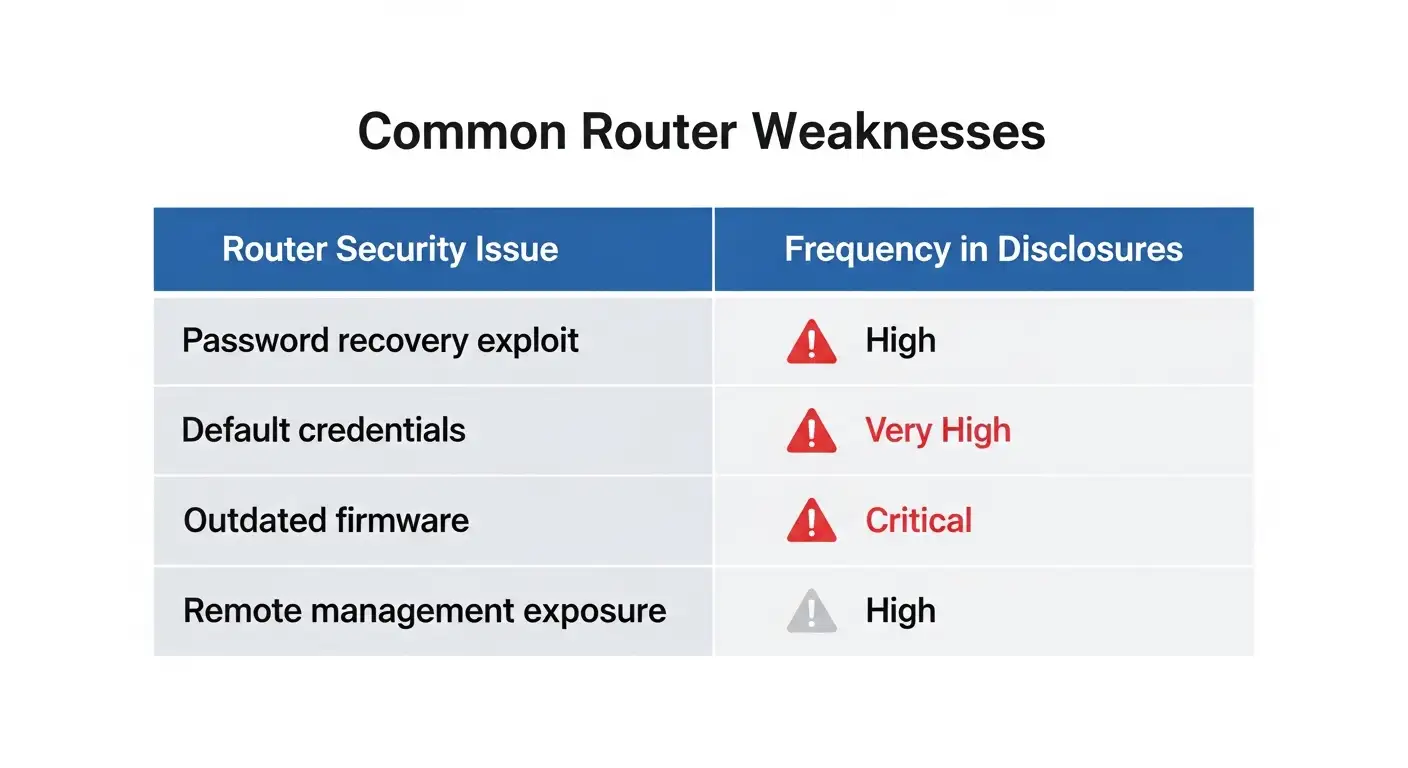 Common Router Weaknesses

| Router Security Issue | Frequency in Disclosures |
|---|---|
| Password recovery exploit | High |
| Default credentials | Very High |
| Outdated firmware | Critical |
| Remote management exposure | High |